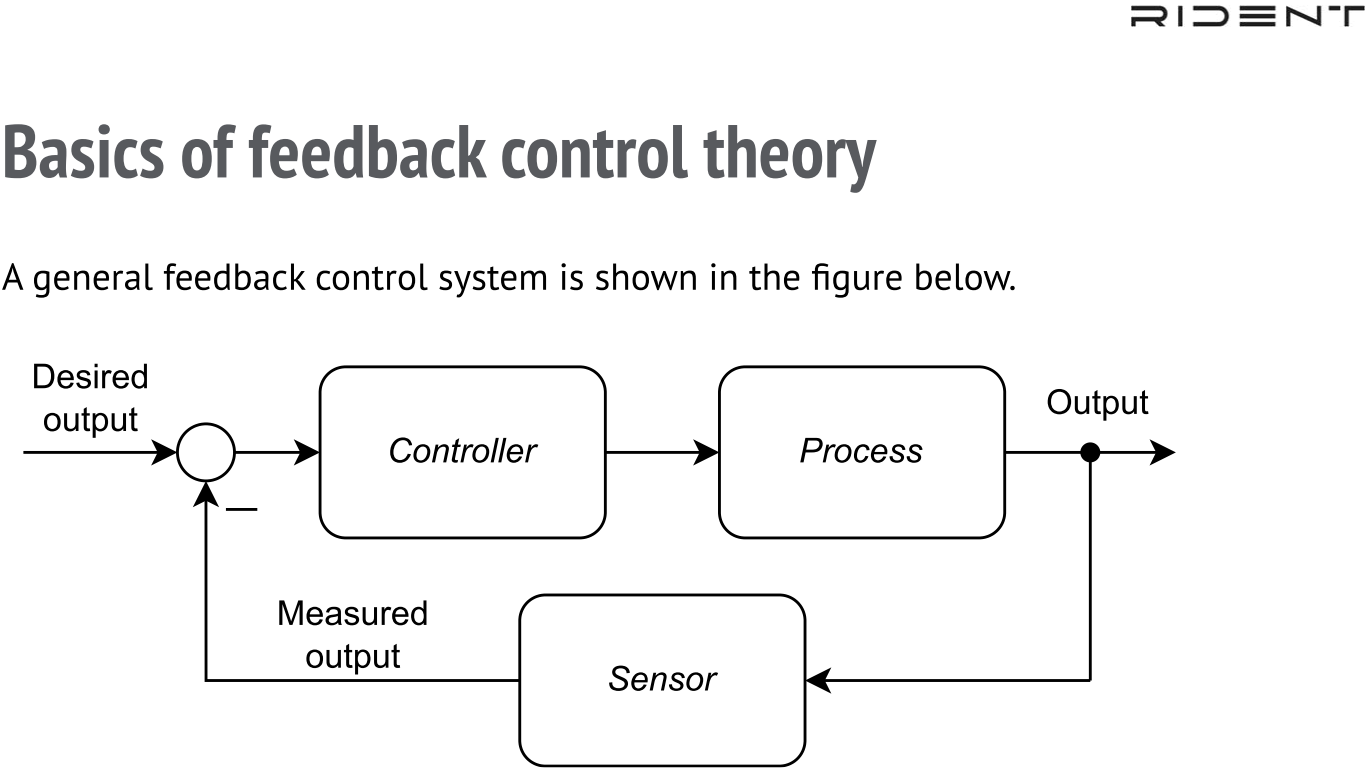 RIDENT

Basics of feedback control theory

A general feedback control system is shown in the figure below.

Desired output

Controller

Process

Output

—

Measured output

Sensor